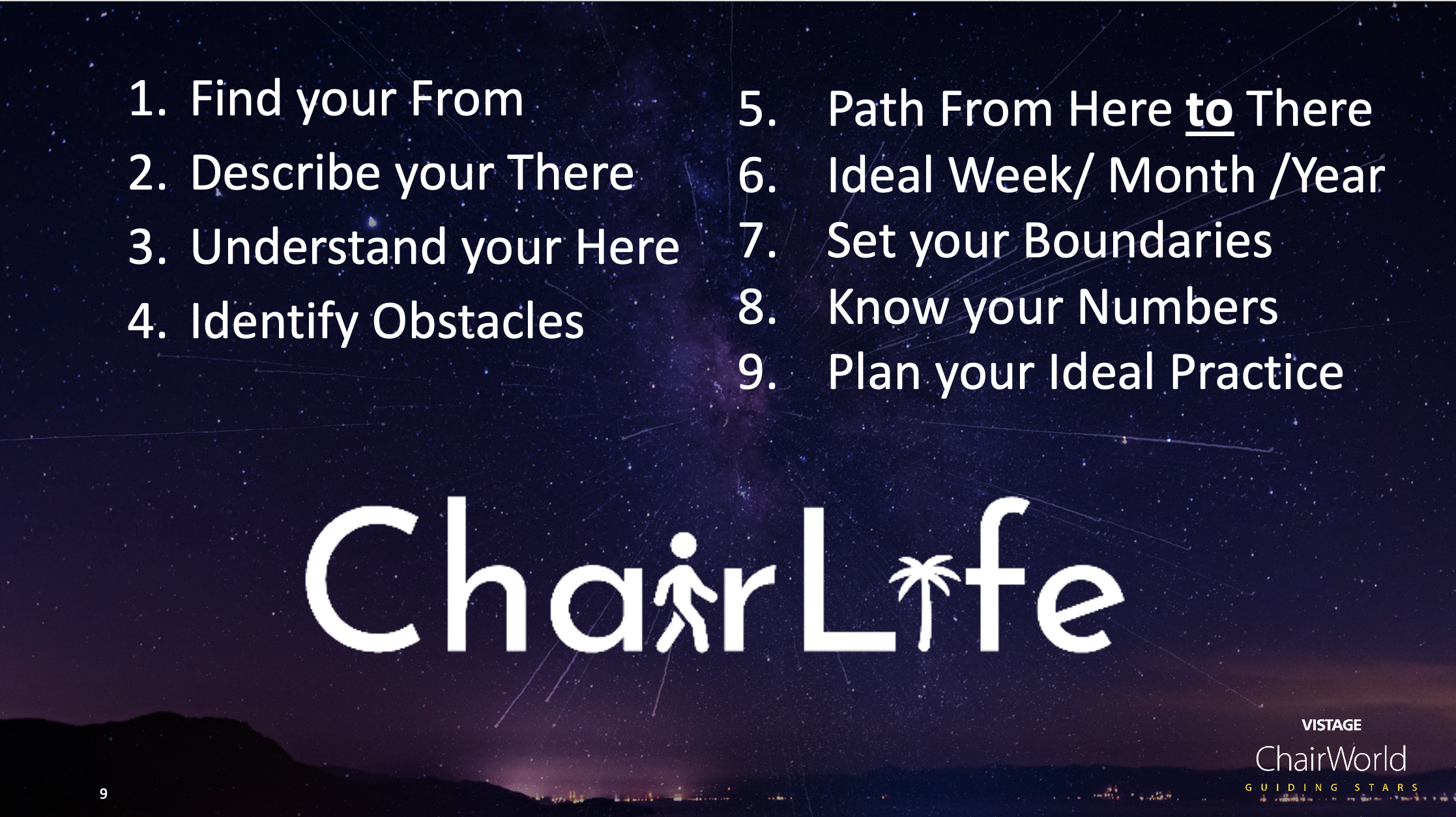 1. Find your From
2. Describe your There
3. Understand your Here
4. Identify Obstacles

5. Path From Here to There
6. Ideal Week/ Month /Year
7. Set your Boundaries
8. Know your Numbers
9. Plan your Ideal Practice

ChairLife

VISTAGE
ChairWorld
GUIDING STARS

9